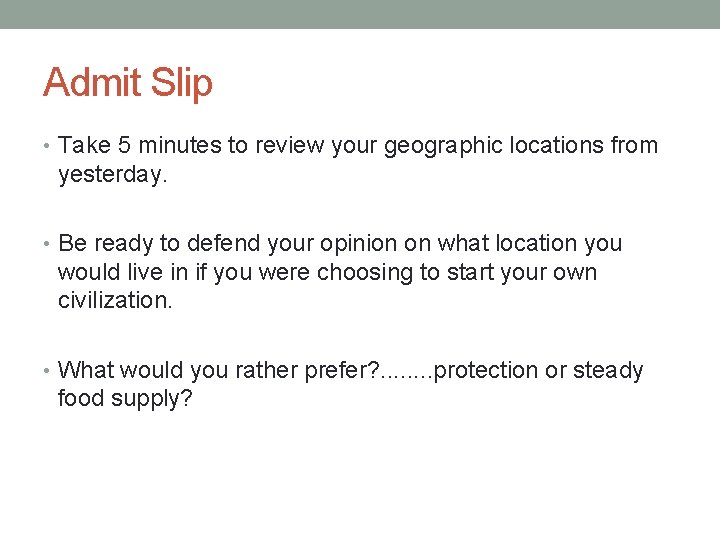 Admit Slip

• Take 5 minutes to review your geographic locations from yesterday.

• Be ready to defend your opinion on what location you would live in if you were choosing to start your own civilization.

• What would you rather prefer?........protection or steady food supply?